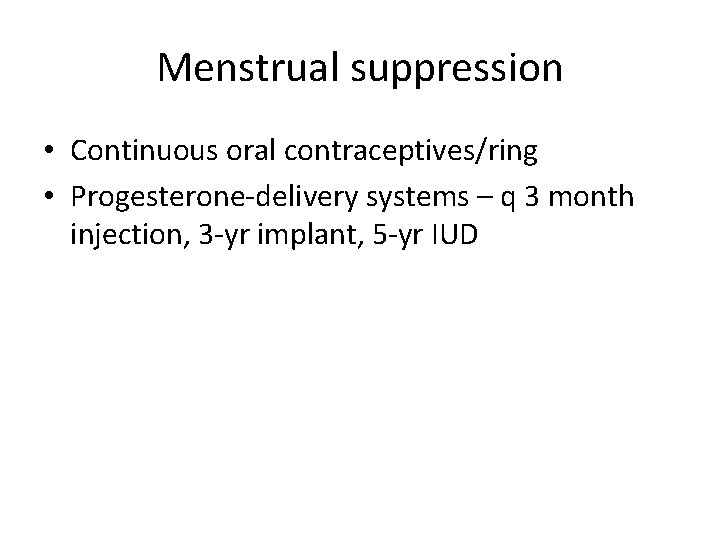 Menstrual suppression

• Continuous oral contraceptives/ring
• Progesterone-delivery systems – q 3 month injection, 3-yr implant, 5-yr IUD